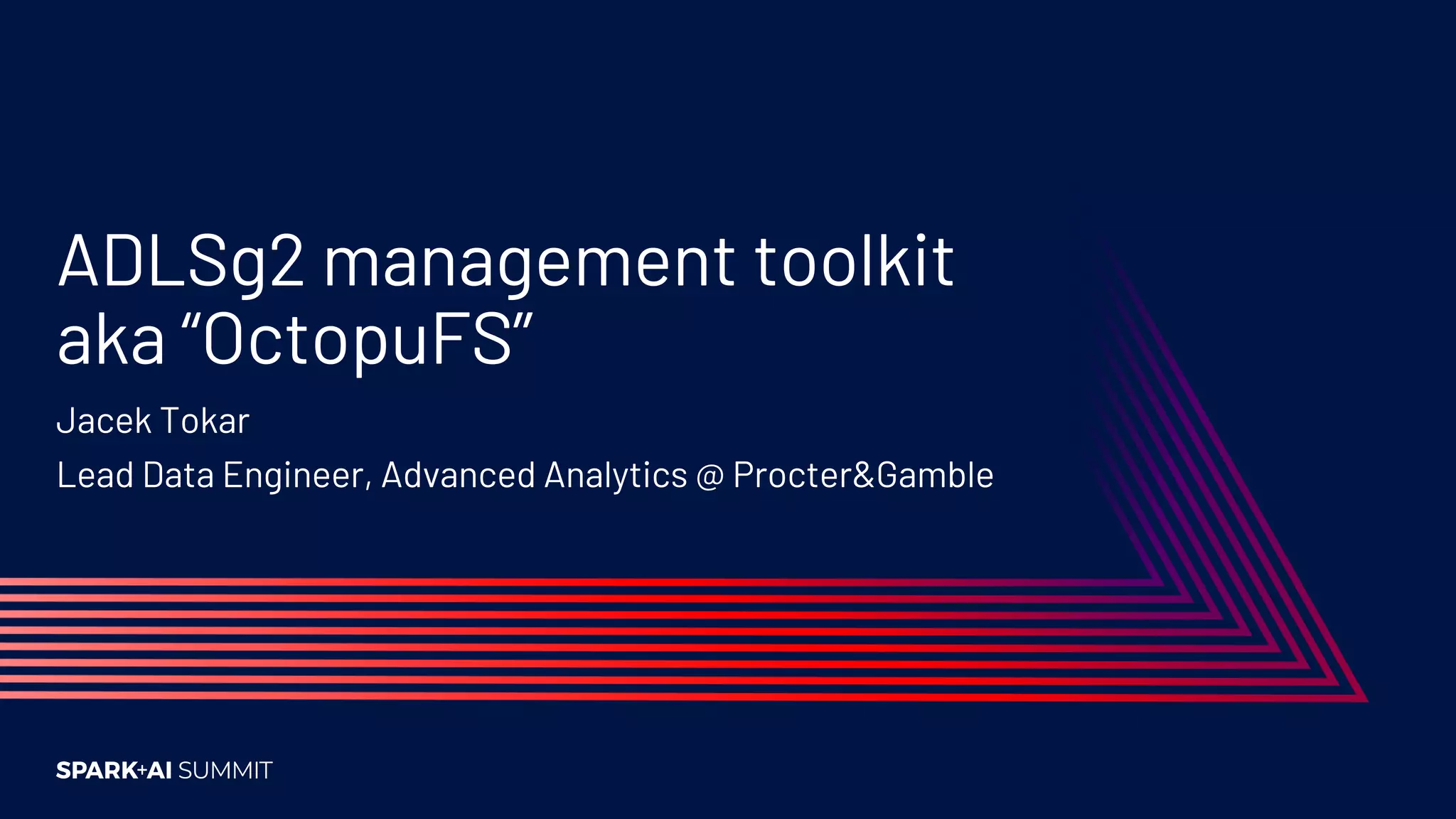 ADLSg2 management toolkit aka “OctopuFS”

Jacek Tokar

Lead Data Engineer, Advanced Analytics @ Procter&Gamble

SPARK+AI SUMMIT